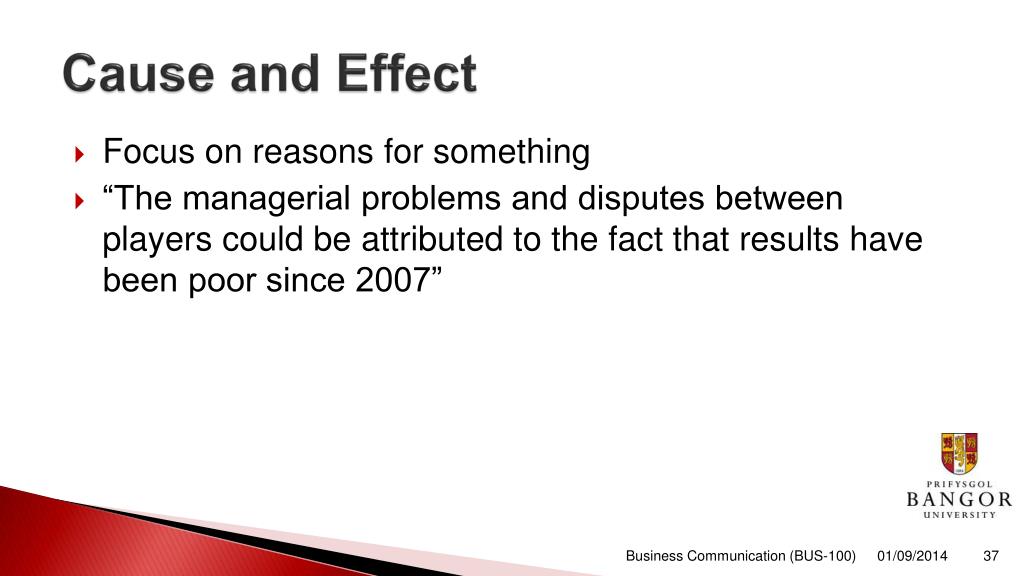 Cause and Effect

Focus on reasons for something

“The managerial problems and disputes between players could be attributed to the fact that results have been poor since 2007”

PRIFYSGOL
BANGOR
UNIVERSITY

Business Communication (BUS-100) 01/09/2014 37